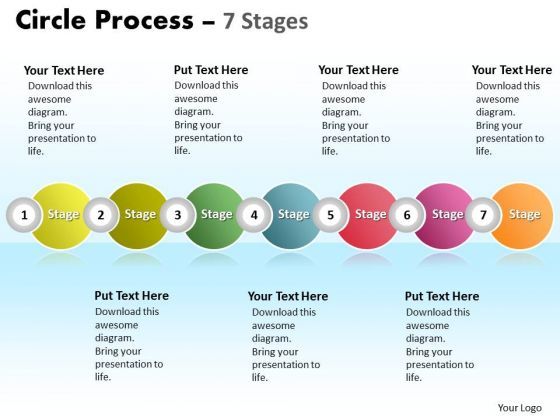 Circle Process – 7 Stages

Your Text Here
Download this awesome diagram. Bring your presentation to life.

Put Text Here
Download this awesome diagram. Bring your presentation to life.

Your Text Here
Download this awesome diagram. Bring your presentation to life.

Your Text Here
Download this awesome diagram. Bring your presentation to life.

1 Stage 2 Stage 3 Stage 4 Stage 5 Stage 6 Stage 7 Stage

Put Text Here
Download this awesome diagram. Bring your presentation to life.

Your Text Here
Download this awesome diagram. Bring your presentation to life.

Put Text Here
Download this awesome diagram. Bring your presentation to life.

Your Logo